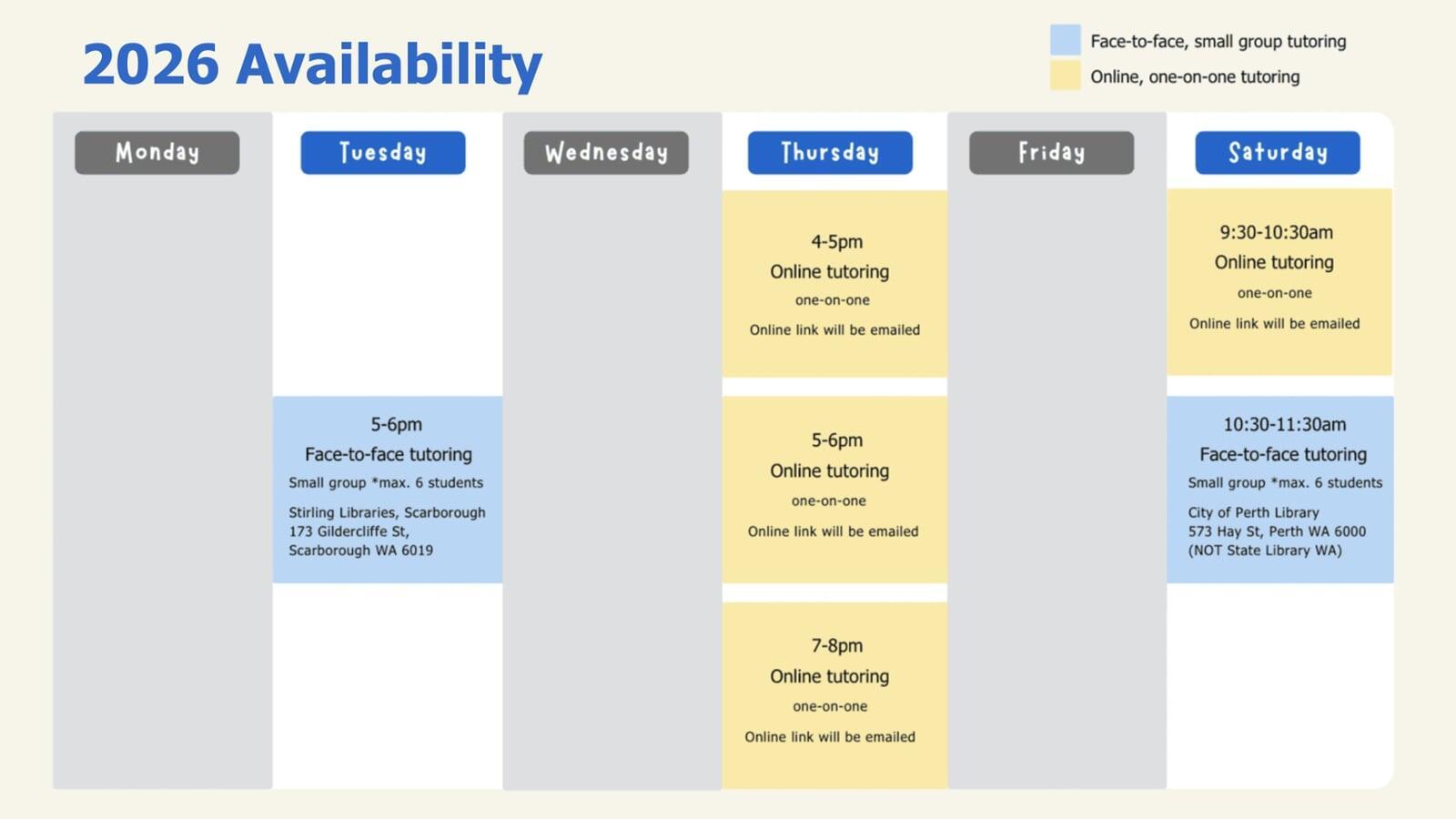 2026 Availability

Face-to-face, small group tutoring
Online, one-on-one tutoring

Monday

Tuesday

5-6pm
Face-to-face tutoring
Small group *max. 6 students
Stirling Libraries, Scarborough
173 Gildercliffe St,
Scarborough WA 6019

Wednesday

Thursday

4-5pm
Online tutoring
one-on-one
Online link will be emailed

5-6pm
Online tutoring
one-on-one
Online link will be emailed

7-8pm
Online tutoring
one-on-one
Online link will be emailed

Friday

Saturday

9:30-10:30am
Online tutoring
one-on-one
Online link will be emailed

10:30-11:30am
Face-to-face tutoring
Small group *max. 6 students
City of Perth Library
573 Hay St, Perth WA 6000
(NOT State Library WA)